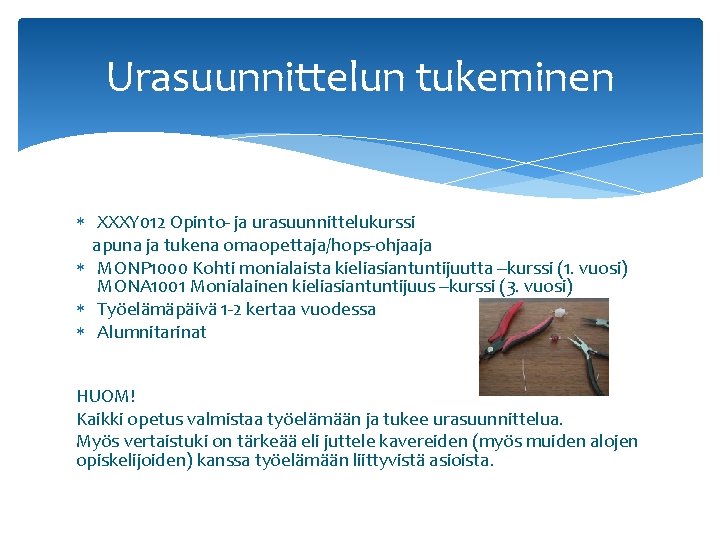 Urasuunnittelun tukeminen

* XXXY012 Opinto- ja urasuunnittelukurssi
apuna ja tukena omaopettaja/hops-ohjaaja
* MONP1000 Kohti monialaista kieliasiantuntijuutta –kurssi (1. vuosi)
MONA1001 Monialainen kieliasiantuntijuus –kurssi (3. vuosi)
* Työelämäpäivä 1-2 kertaa vuodessa
* Alumnitarinat

HUOM!
Kaikki opetus valmistaa työelämään ja tukee urasuunnittelua.
Myös vertaistuki on tärkeää eli juttele kavereiden (myös muiden alojen opiskelijoiden) kanssa työelämään liittyvistä asioista.